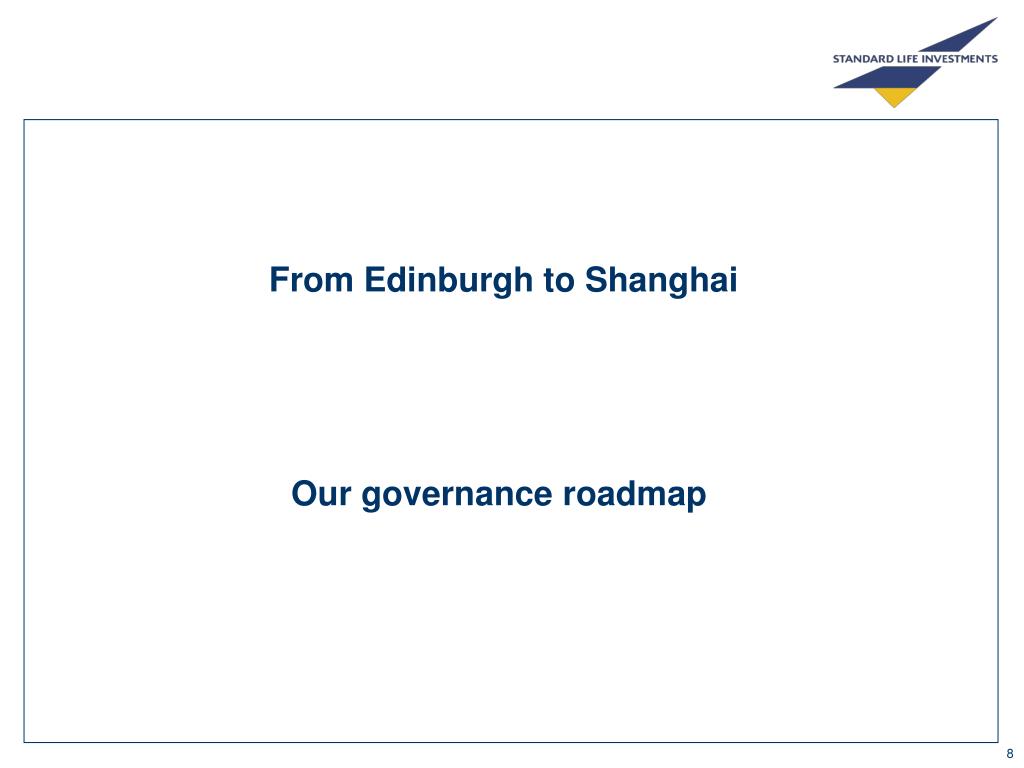 STANDARD LIFE INVESTMENTS

From Edinburgh to Shanghai

Our governance roadmap

8